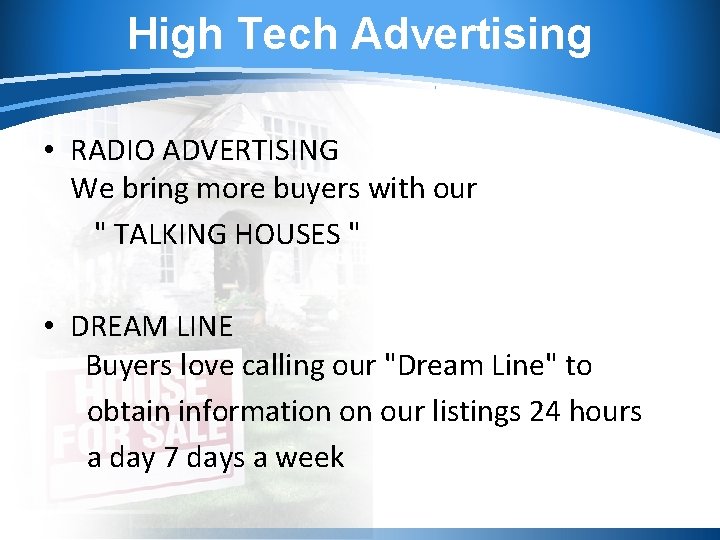 High Tech Advertising

• RADIO ADVERTISING
We bring more buyers with our
" TALKING HOUSES "

• DREAM LINE
Buyers love calling our "Dream Line" to obtain information on our listings 24 hours a day 7 days a week

HOUSE FOR SALE